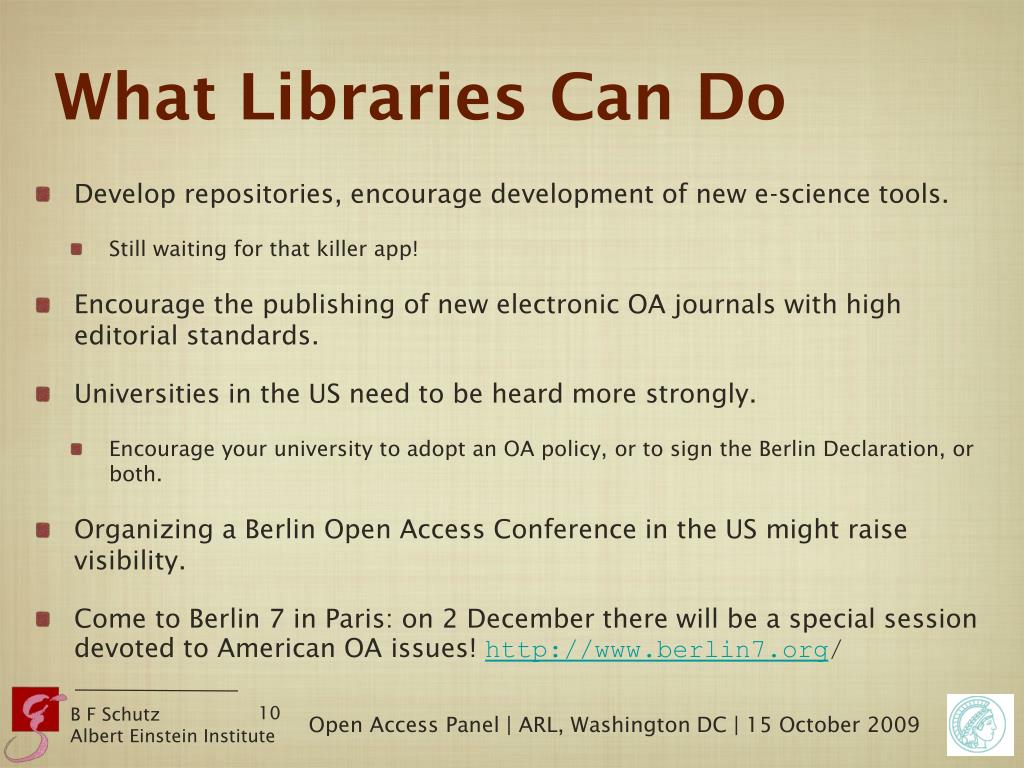 What Libraries Can Do

Develop repositories, encourage development of new e-science tools.

Still waiting for that killer app!

Encourage the publishing of new electronic OA journals with high editorial standards.

Universities in the US need to be heard more strongly.

Encourage your university to adopt an OA policy, or to sign the Berlin Declaration, or both.

Organizing a Berlin Open Access Conference in the US might raise visibility.

Come to Berlin 7 in Paris: on 2 December there will be a special session devoted to American OA issues! http://www.berlin7.org/

B F Schutz 10
Albert Einstein Institute

Open Access Panel | ARL, Washington DC | 15 October 2009